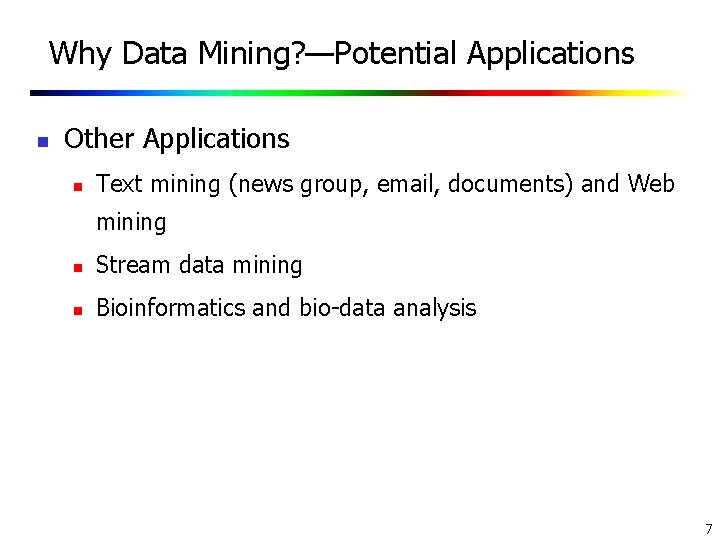 Why Data Mining?—Potential Applications

- Other Applications
  - Text mining (news group, email, documents) and Web mining
  - Stream data mining
  - Bioinformatics and bio-data analysis

7